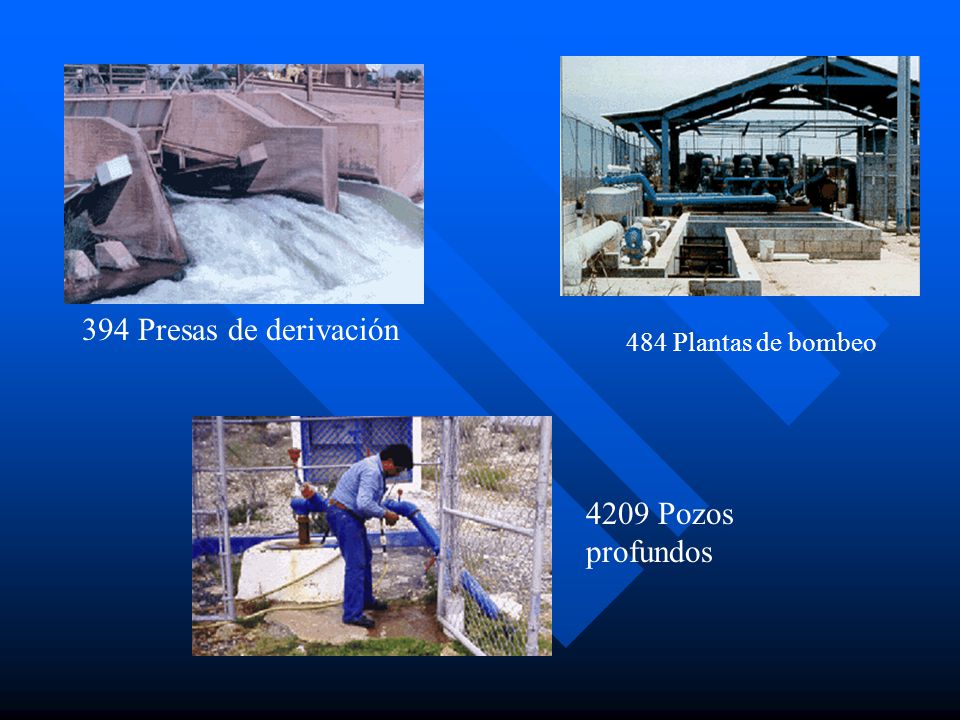 394 Presas de derivación

484 Plantas de bombeo

4209 Pozos profundos